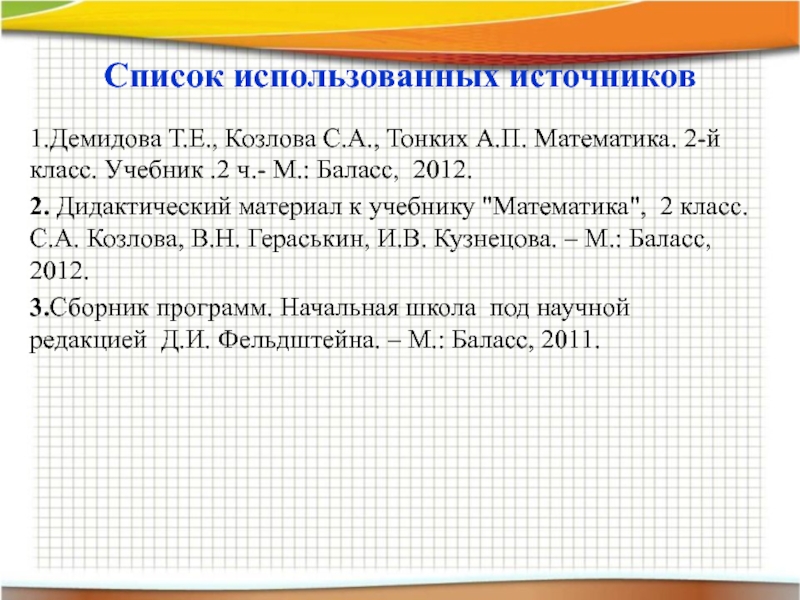 Список использованных источников

1.Демидова Т.Е., Козлова С.А., Тонких А.П. Математика. 2-й класс. Учебник .2 ч.- М.: Баласс, 2012.

2. Дидактический материал к учебнику "Математика", 2 класс. С.А. Козлова, В.Н. Гераськин, И.В. Кузнецова. – М.: Баласс, 2012.

3.Сборник программ. Начальная школа под научной редакцией Д.И. Фельдштейна. – М.: Баласс, 2011.